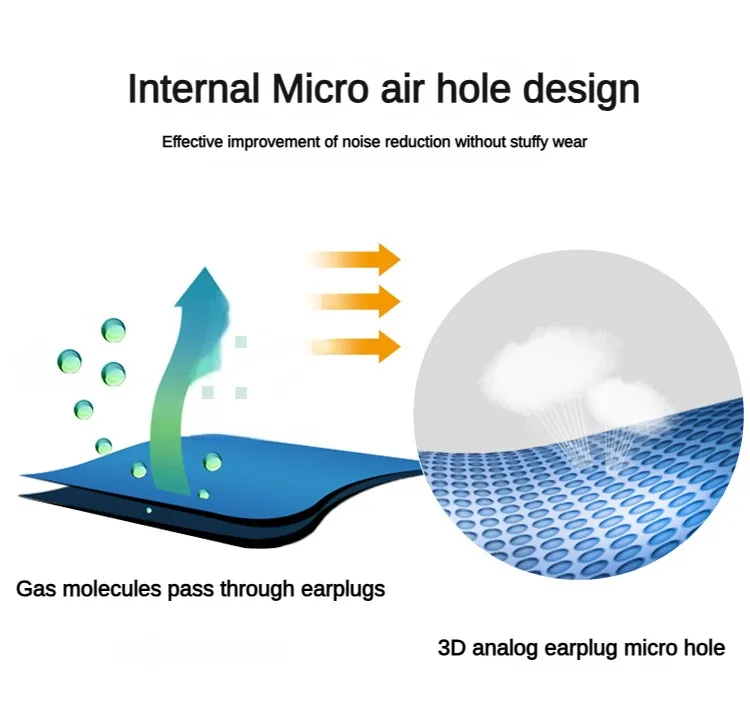 Internal Micro air hole design

Effective improvement of noise reduction without stuffy wear

Gas molecules pass through earplugs

3D analog earplug micro hole